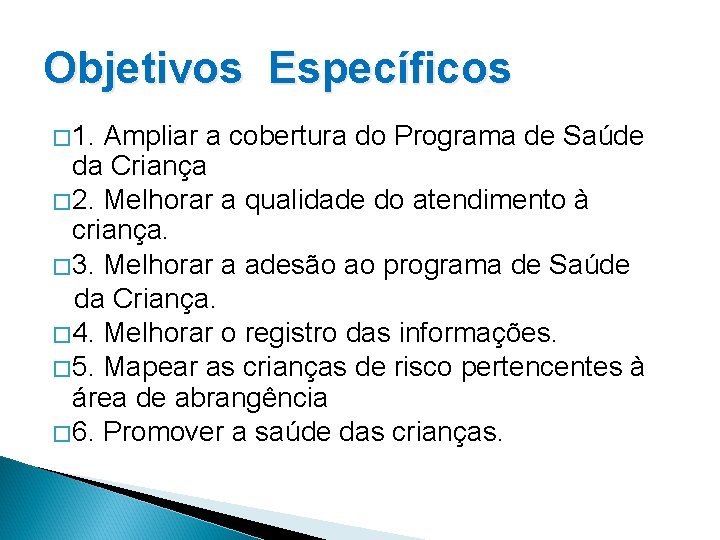 Objetivos Específicos

□1. Ampliar a cobertura do Programa de Saúde da Criança

□2. Melhorar a qualidade do atendimento à criança.

□3. Melhorar a adesão ao programa de Saúde da Criança.

□4. Melhorar o registro das informações.

□5. Mapear as crianças de risco pertencentes à área de abrangência

□6. Promover a saúde das crianças.